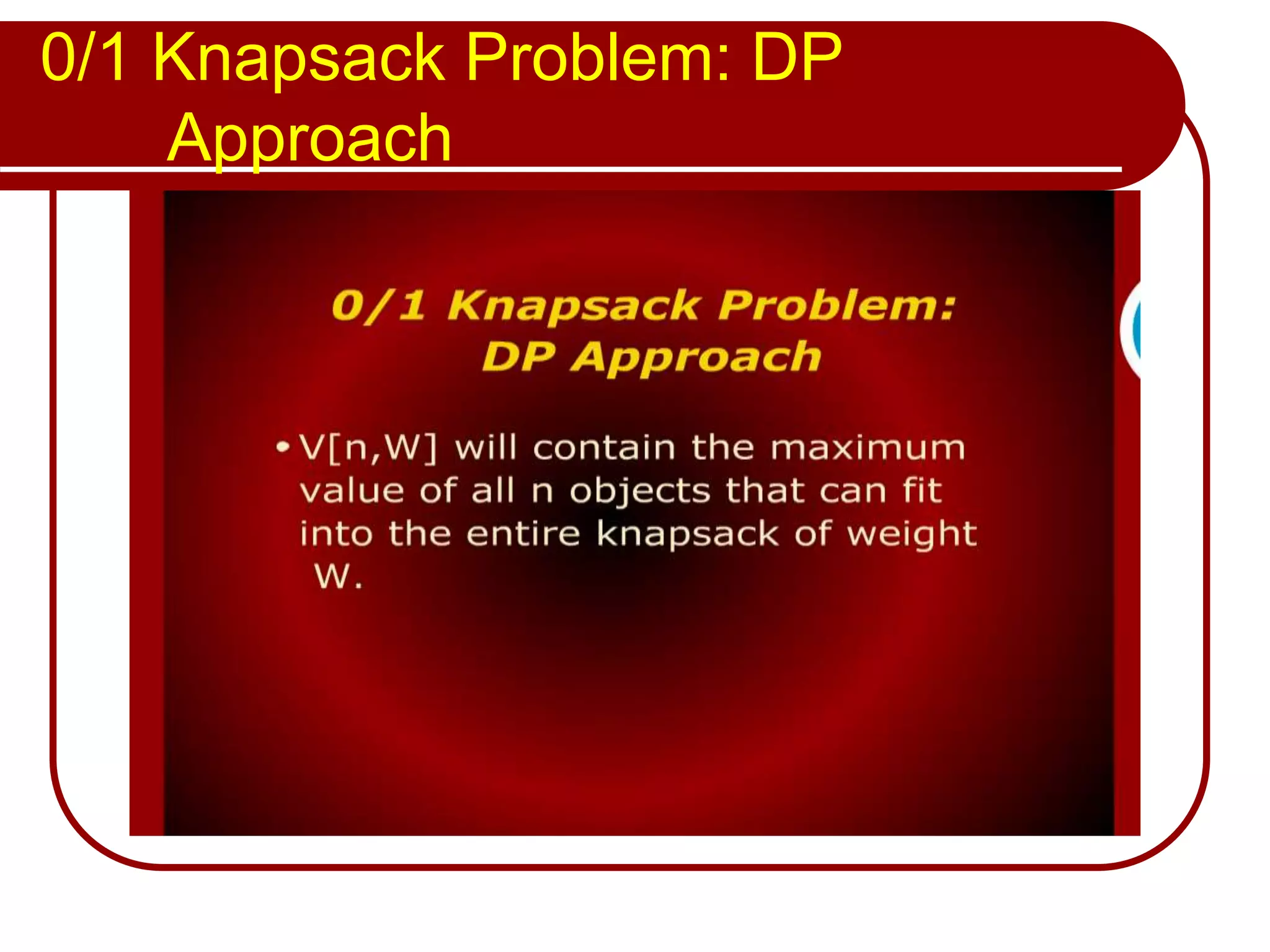 0/1 Knapsack Problem: DP Approach

0/1 Knapsack Problem: DP Approach

• V[n,W] will contain the maximum value of all n objects that can fit into the entire knapsack of weight W.